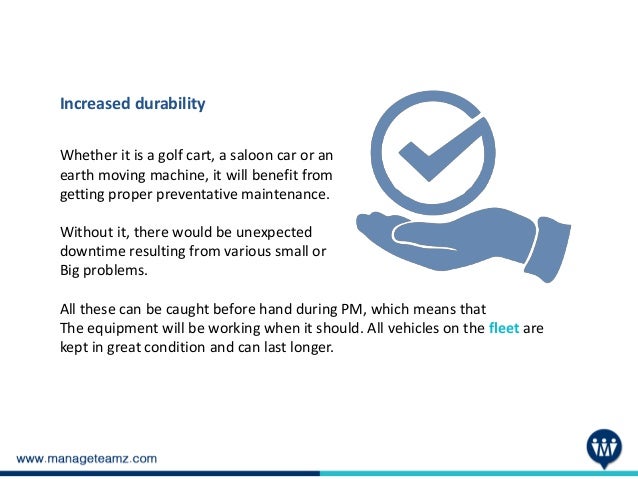 Increased durability

Whether it is a golf cart, a saloon car or an earth moving machine, it will benefit from getting proper preventative maintenance.

Without it, there would be unexpected downtime resulting from various small or Big problems.

All these can be caught before hand during PM, which means that The equipment will be working when it should. All vehicles on the fleet are kept in great condition and can last longer.

www.manageteamz.com